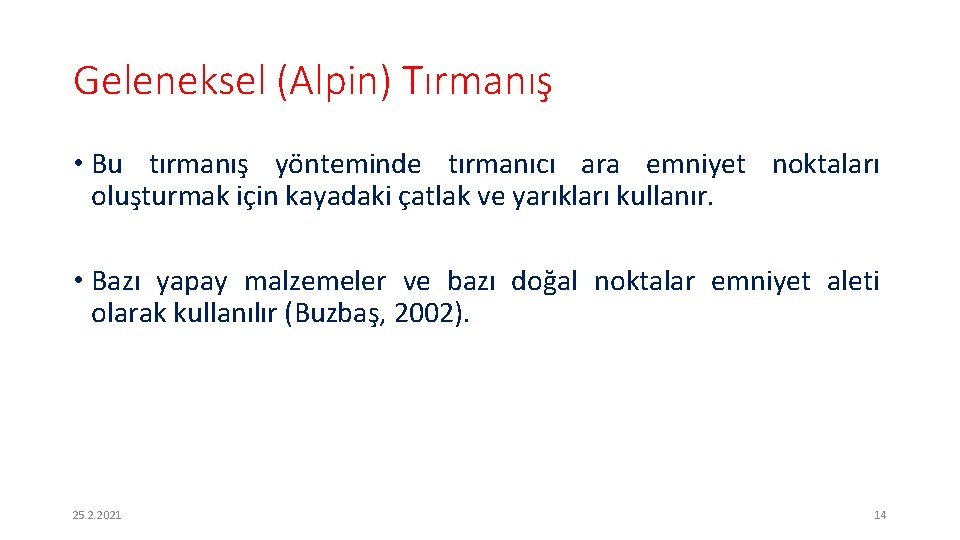 Geleneksel (Alpin) Tırmanış

• Bu tırmanış yönteminde tırmanıcı ara emniyet noktaları oluşturmak için kayadaki çatlak ve yarıkları kullanır.

• Bazı yapay malzemeler ve bazı doğal noktalar emniyet aleti olarak kullanılır (Buzbaş, 2002).

25.2.2021

14